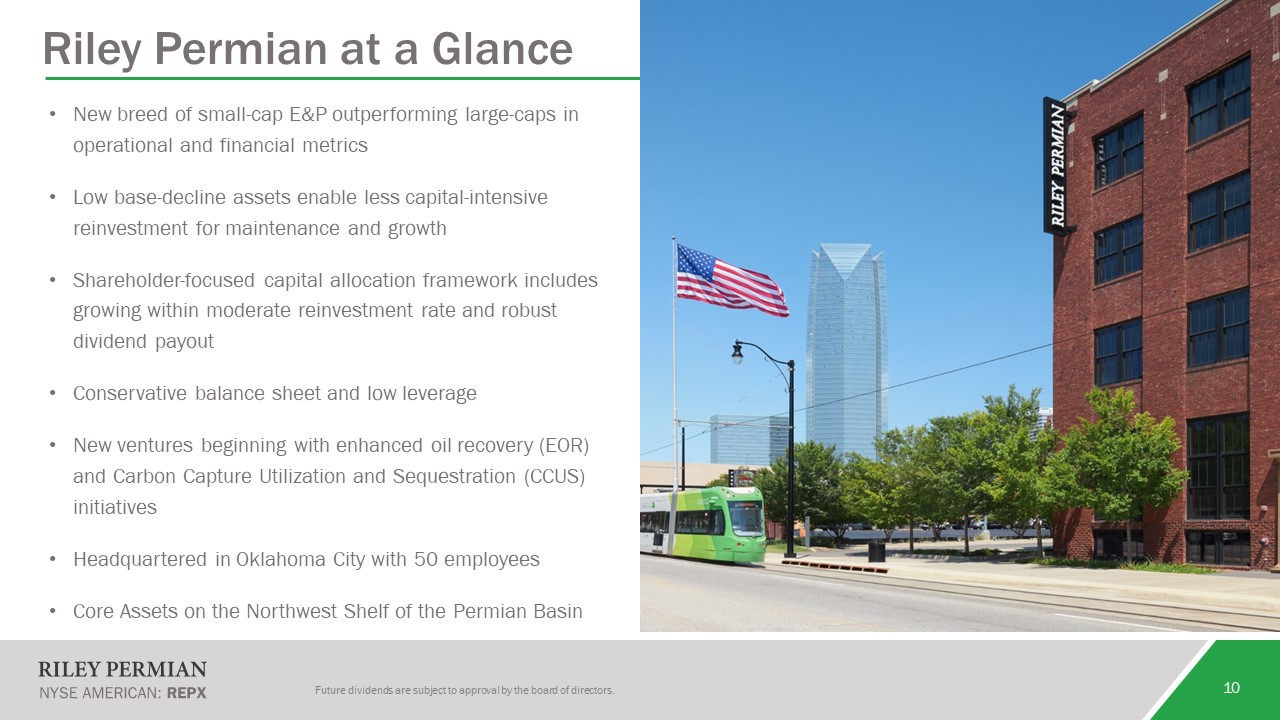 Riley Permian at a Glance

• New breed of small-cap E&P outperforming large-caps in operational and financial metrics

• Low base-decline assets enable less capital-intensive reinvestment for maintenance and growth

• Shareholder-focused capital allocation framework includes growing within moderate reinvestment rate and robust dividend payout

• Conservative balance sheet and low leverage

• New ventures beginning with enhanced oil recovery (EOR) and Carbon Capture Utilization and Sequestration (CCUS) initiatives

• Headquartered in Oklahoma City with 50 employees

• Core Assets on the Northwest Shelf of the Permian Basin

RILEY PERMIAN

RILEY PERMIAN
NYSE AMERICAN: REPX

Future dividends are subject to approval by the board of directors.

10